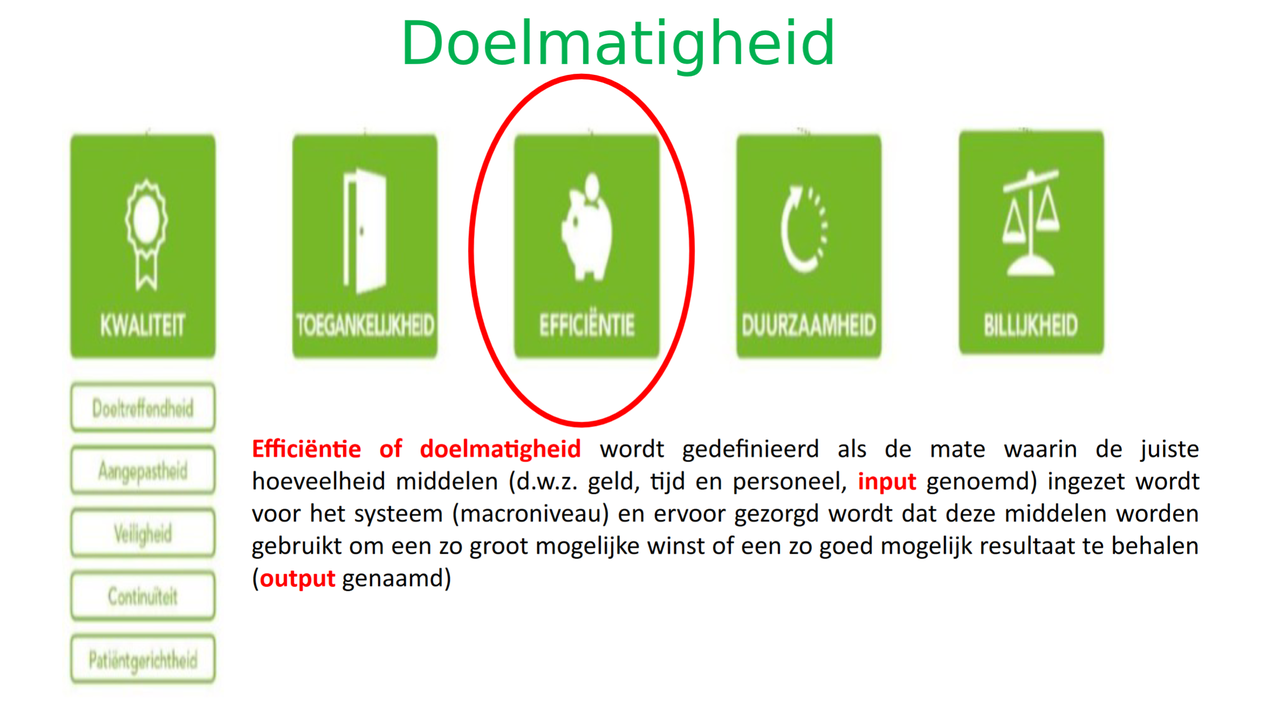 Doelmatigheid

KWALITEIT

TOEGANKELIJKHEID

EFFICIËNTIE

DUURZAAMHEID

BILLIJKHEID

Doeltreffendheid

Aangepastheid

Veiligheid

Continuïteit

Patiëntgerichtheid

Efficiëntie of doelmatigheid wordt gedefinieerd als de mate waarin de juiste hoeveelheid middelen (d.w.z. geld, tijd en personeel, input genoemd) ingezet wordt voor het systeem (macroniveau) en ervoor gezorgd wordt dat deze middelen worden gebruikt om een zo groot mogelijke winst of een zo goed mogelijk resultaat te behalen (output genaamd)